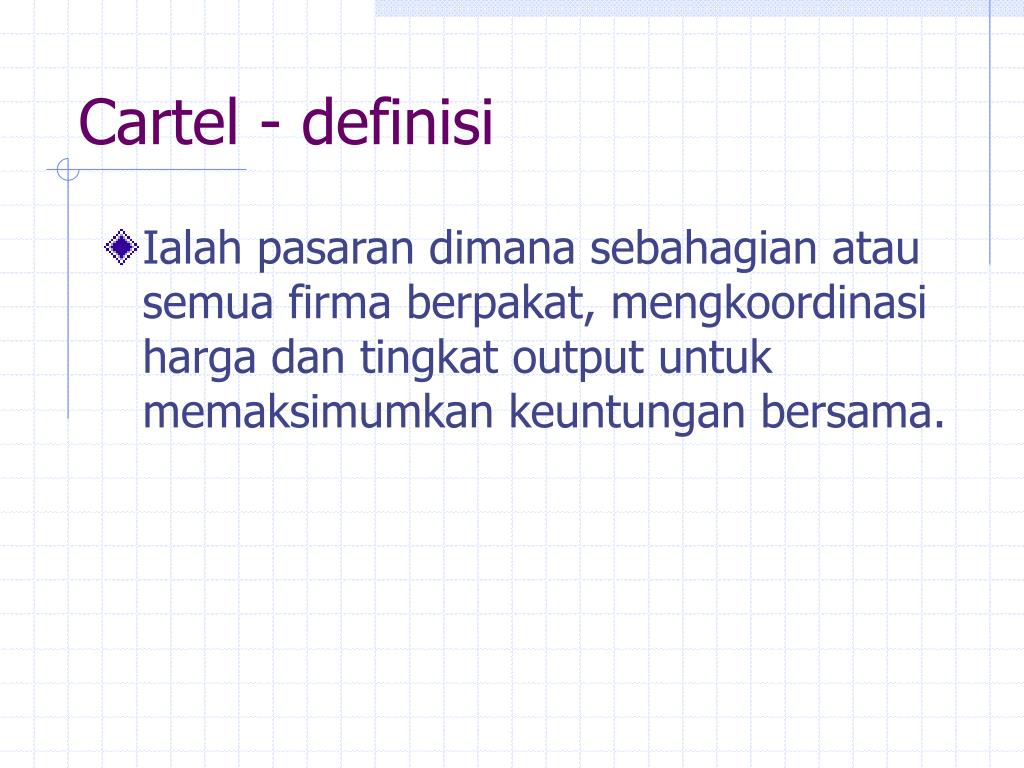 Cartel - definisi

Ialah pasaran dimana sebahagian atau semua firma berpakat, mengkoordinasi harga dan tingkat output untuk memaksimumkan keuntungan bersama.